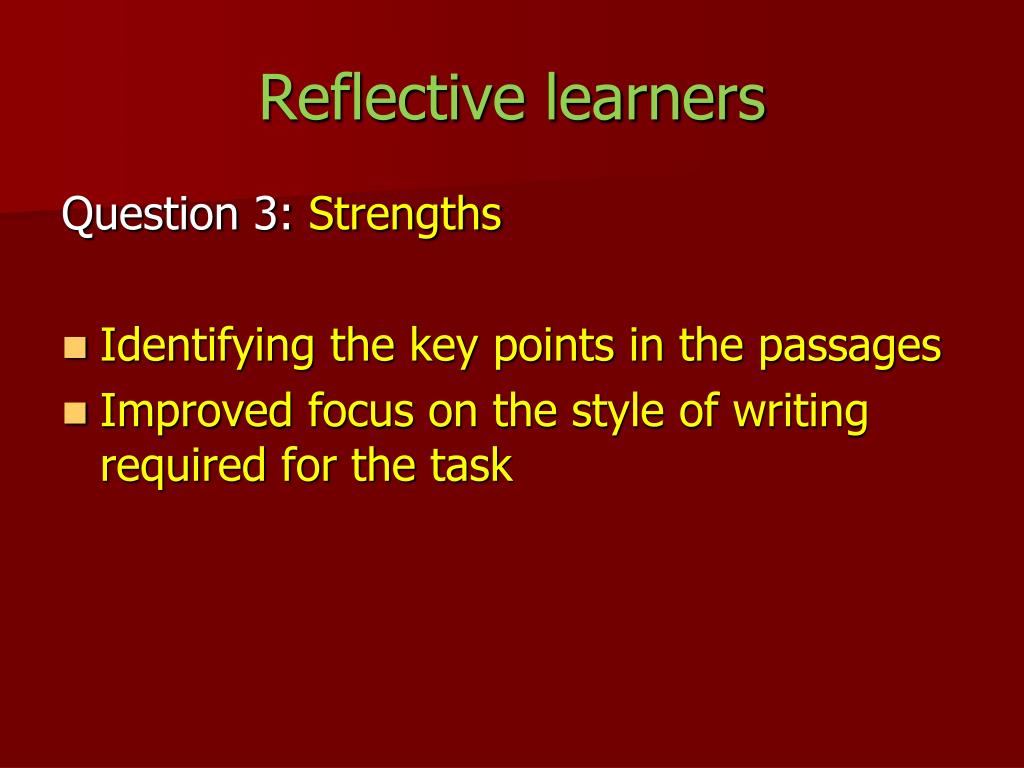 Reflective learners

Question 3: Strengths

- Identifying the key points in the passages
- Improved focus on the style of writing required for the task